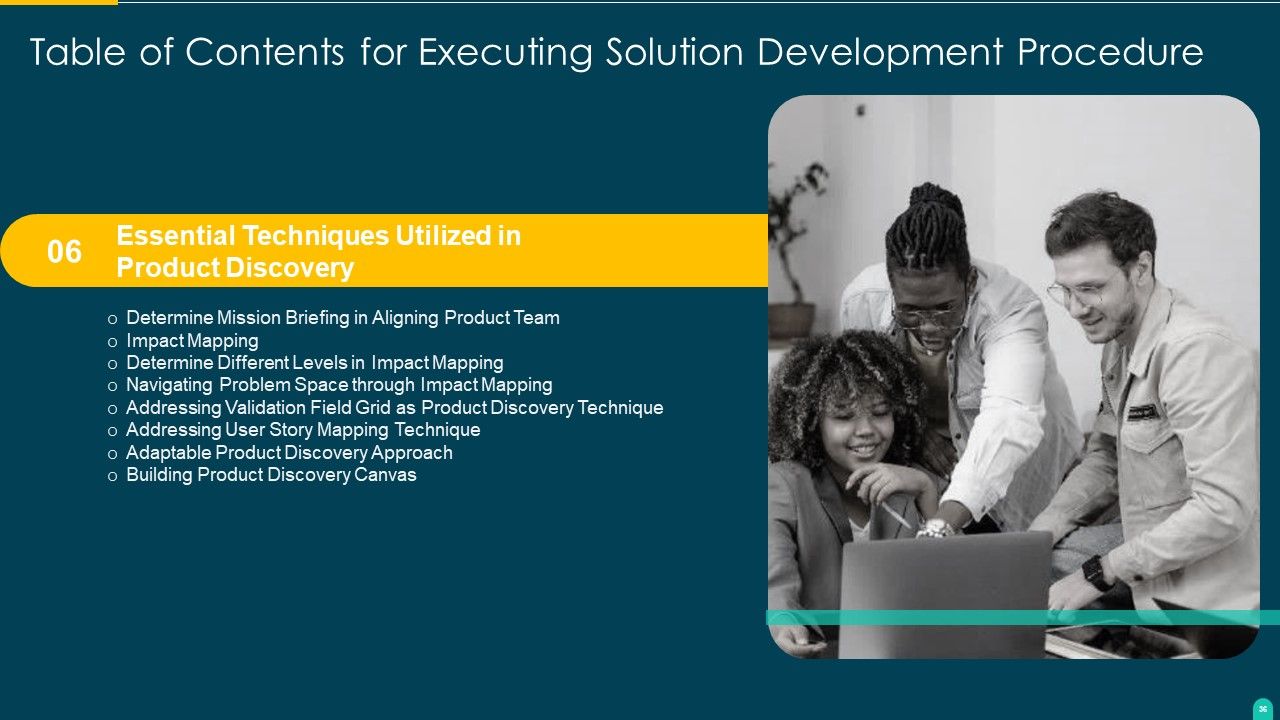 Table of Contents for Executing Solution Development Procedure

06

Essential Techniques Utilized in Product Discovery

o Determine Mission Briefing in Aligning Product Team
o Impact Mapping
o Determine Different Levels in Impact Mapping
o Navigating Problem Space through Impact Mapping
o Addressing Validation Field Grid as Product Discovery Technique
o Addressing User Story Mapping Technique
o Adaptable Product Discovery Approach
o Building Product Discovery Canvas

36